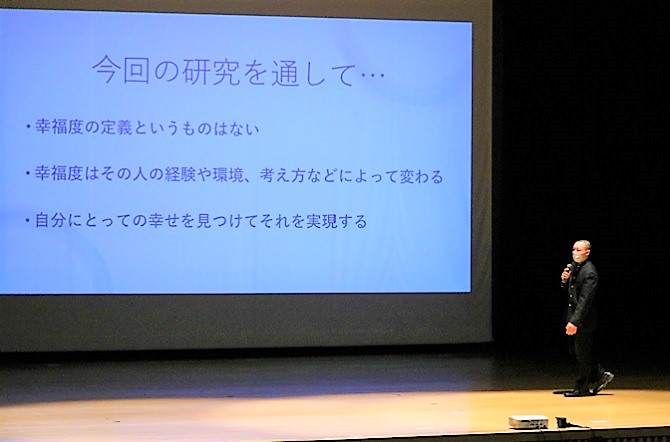 今回の研究を通して…

・幸福度の定義というものはない

・幸福度はその人の経験や環境、考え方などによって変わる

・自分にとっての幸せを見つけてそれを実現する